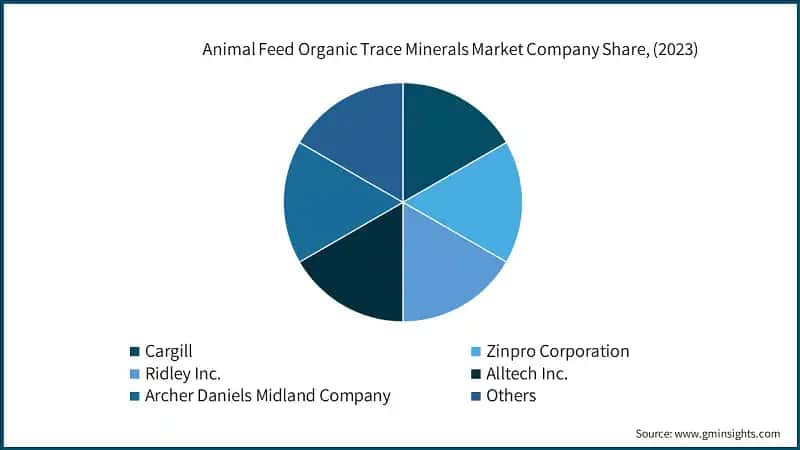 Animal Feed Organic Trace Minerals Market Company Share, (2023)

Cargill
Zinpro Corporation
Ridley Inc.
Alltech Inc.
Archer Daniels Midland Company
Others

Source: www.gminsights.com